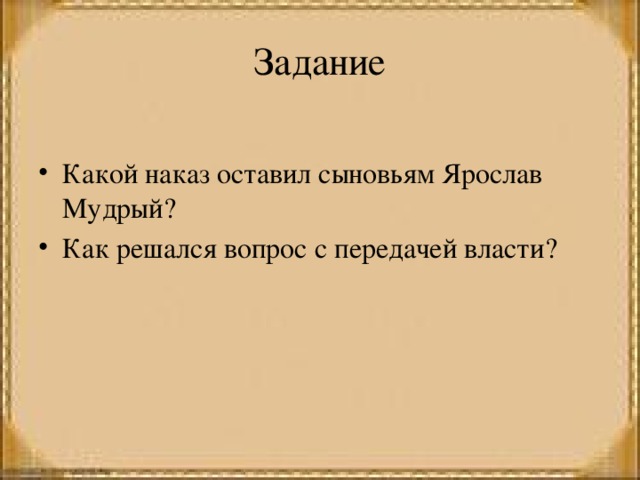 Задание

• Какой наказ оставил сыновьям Ярослав Мудрый?
• Как решался вопрос с передачей власти?